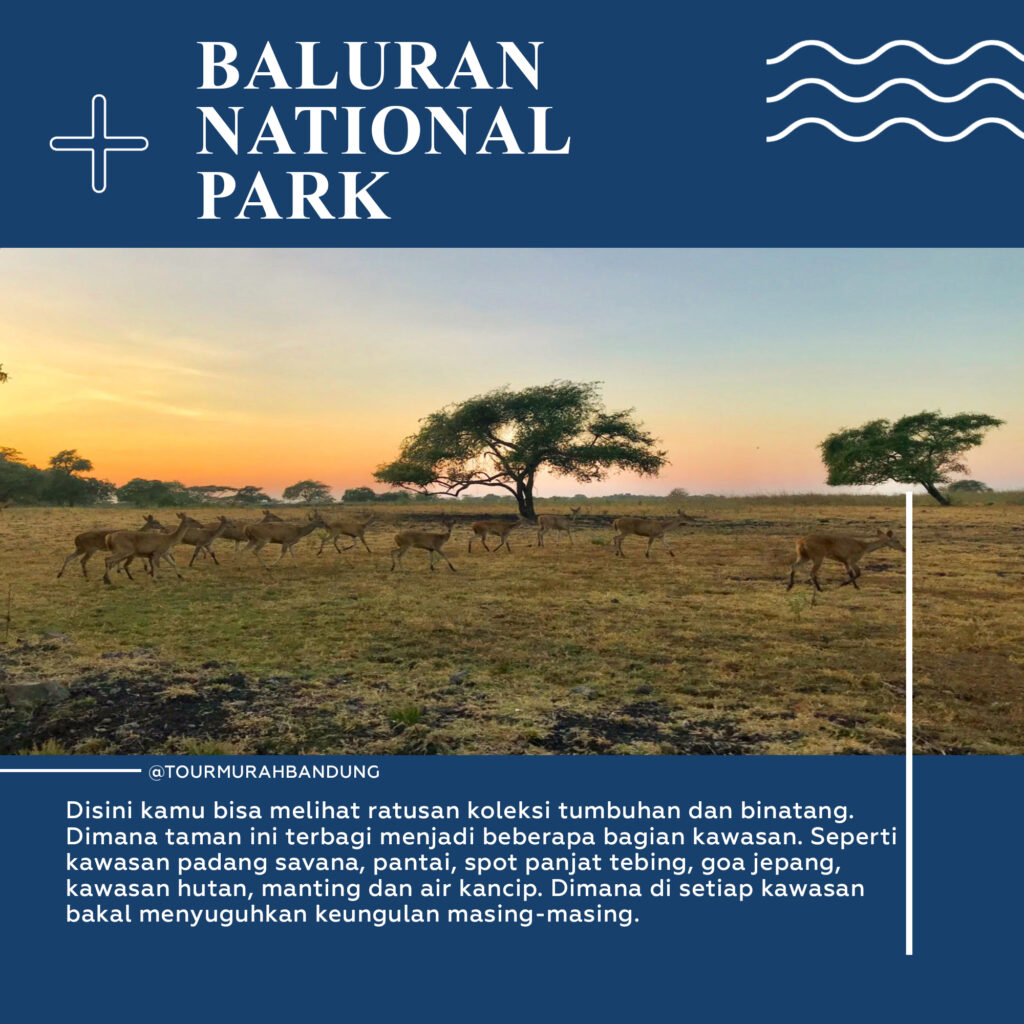 BALURAN NATIONAL PARK

@TOURMURAHBANDUNG

Disini kamu bisa melihat ratusan koleksi tumbuhan dan binatang. Dimana taman ini terbagi menjadi beberapa bagian kawasan. Seperti kawasan padang savana, pantai, spot panjat tebing, goa jepang, kawasan hutan, manting dan air kancip. Dimana di setiap kawasan bakal menyuguhkan keungulan masing-masing.